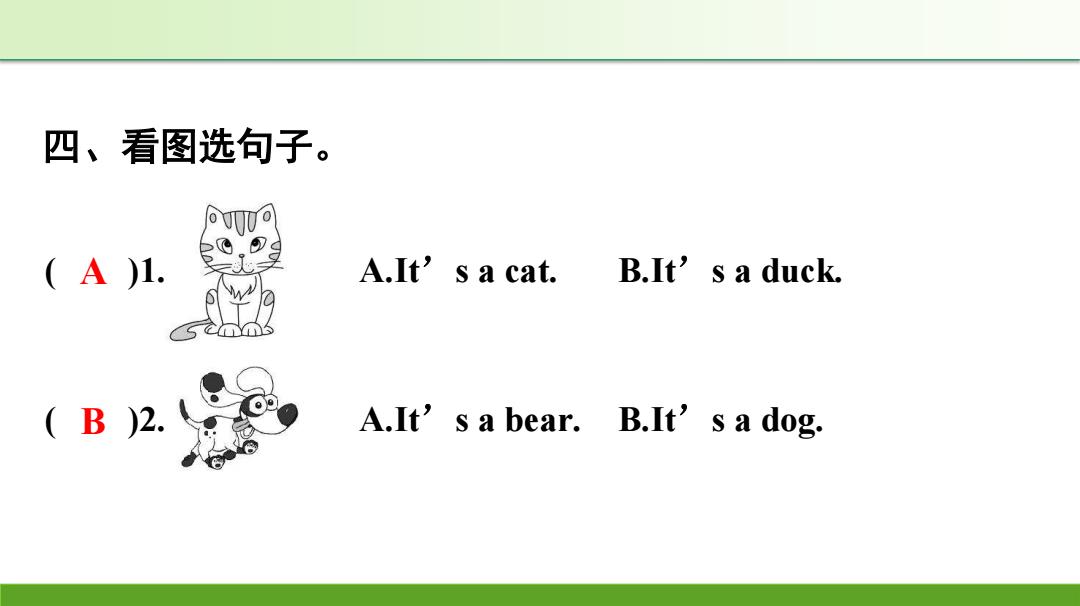 四、看图选句子。

( A )1. A.It’s a cat. B.It’s a duck.

( B )2. A.It’s a bear. B.It’s a dog.